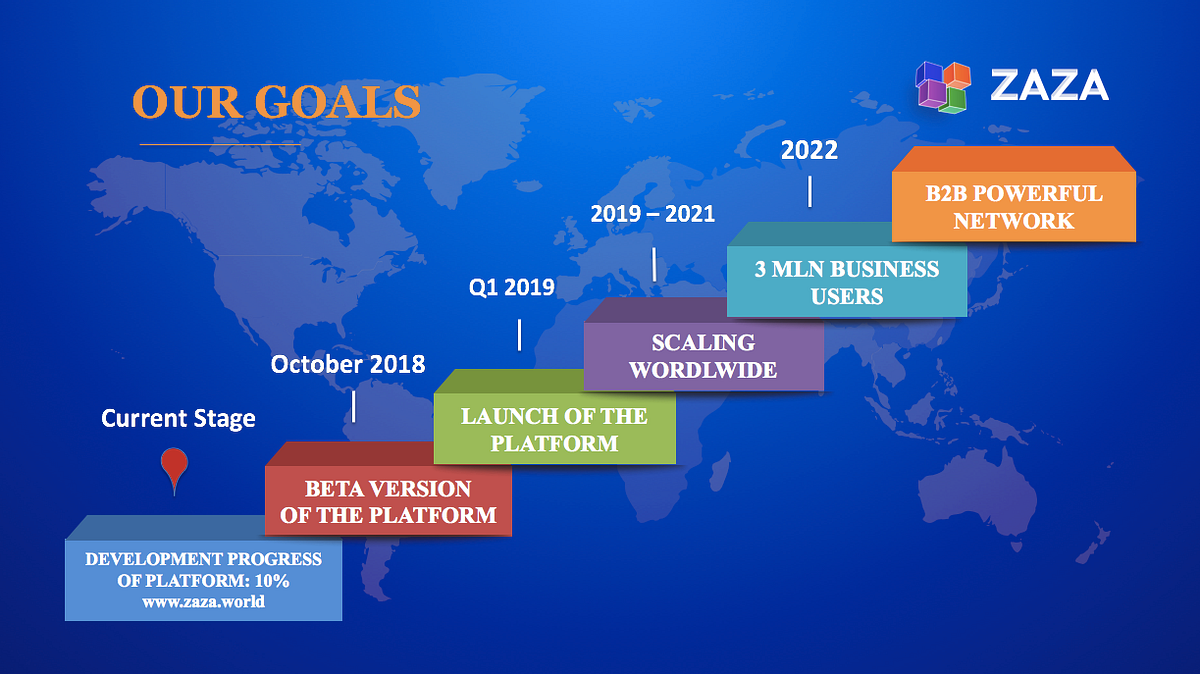 OUR GOALS

ZAZA

Current Stage

DEVELOPMENT PROGRESS OF PLATFORM: 10%
www.zaza.world

October 2018

BETA VERSION OF THE PLATFORM

Q1 2019

LAUNCH OF THE PLATFORM

2019 – 2021

SCALING WORDLWIDE

2022

3 MLN BUSINESS USERS

B2B POWERFUL NETWORK